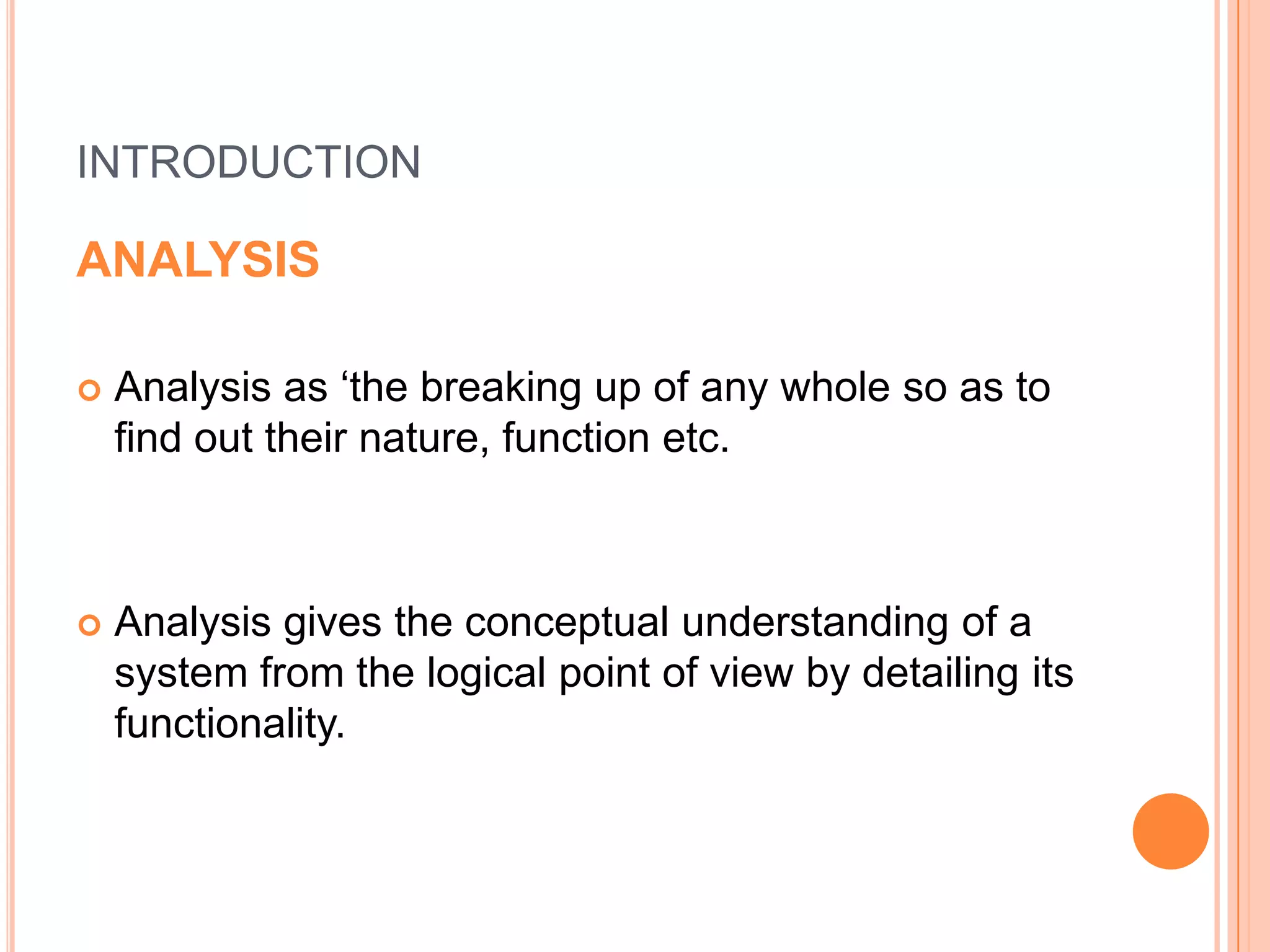 INTRODUCTION

ANALYSIS

Analysis as ‘the breaking up of any whole so as to find out their nature, function etc.

Analysis gives the conceptual understanding of a system from the logical point of view by detailing its functionality.